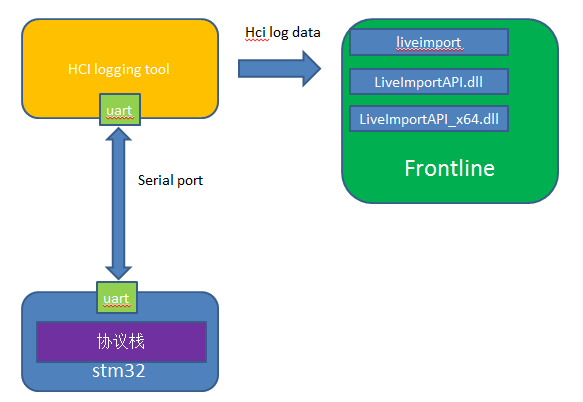 HCI logging tool

uart

Hci log data

liveimport

LiveImportAPI.dll

LiveImportAPI_x64.dll

Frontline

Serial port

uart

协议栈

stm32